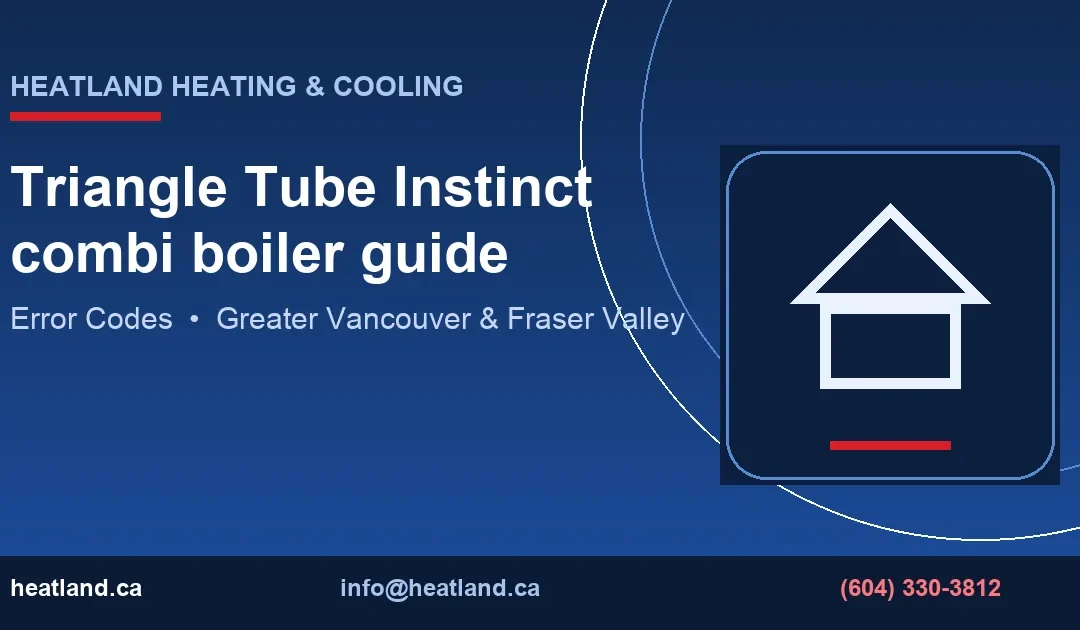 HEATLAND HEATING & COOLING

Triangle Tube Instinct combi boiler guide

Error Codes • Greater Vancouver & Fraser Valley

heatland.ca

info@heatland.ca

(604) 330-3812